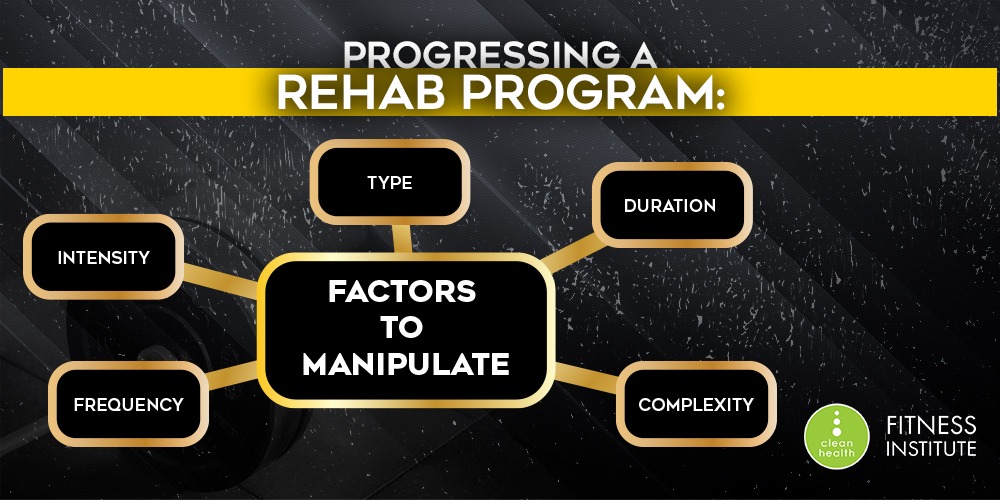 PROGRESSING A
REHAB PROGRAM:

TYPE

DURATION

INTENSITY

FACTORS TO MANIPULATE

FREQUENCY

COMPLEXITY

clean health

FITNESS INSTITUTE